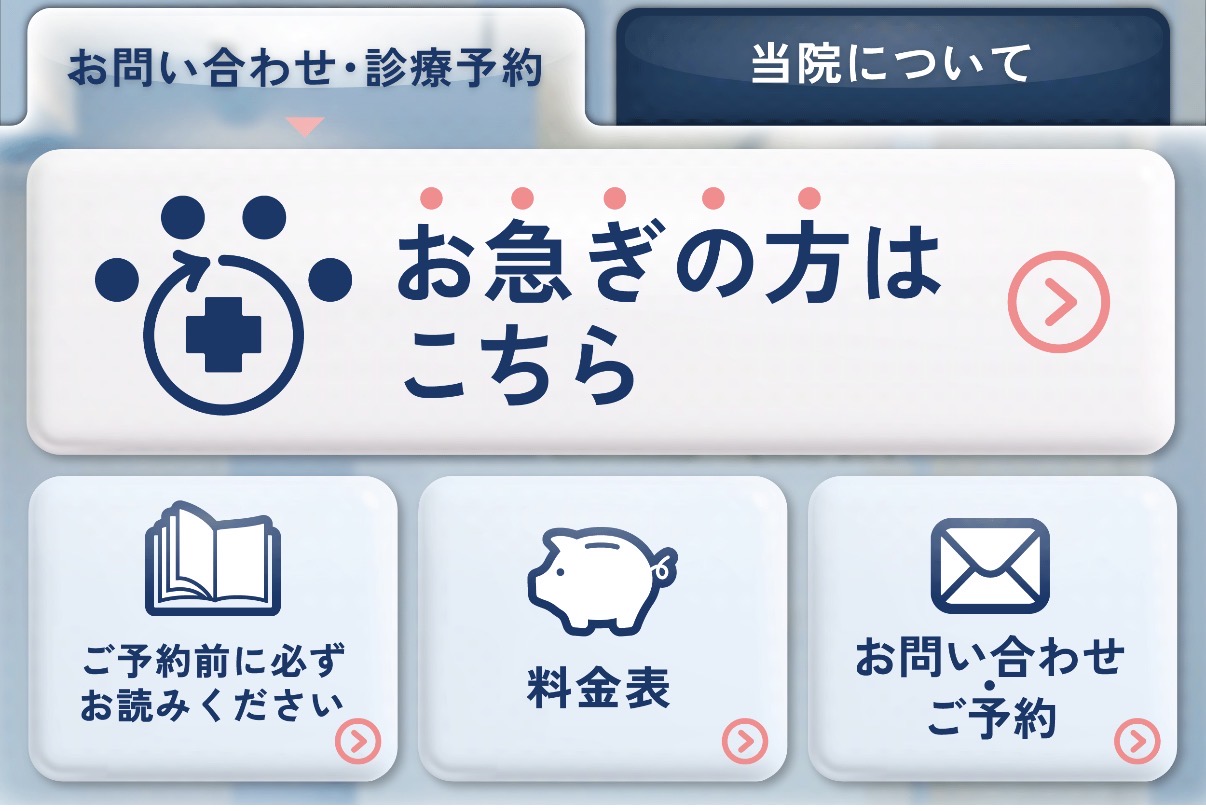 お問い合わせ・診療予約

当院について

お急ぎの方はこちら

ご予約前に必ずお読みください

料金表

お問い合わせ・ご予約